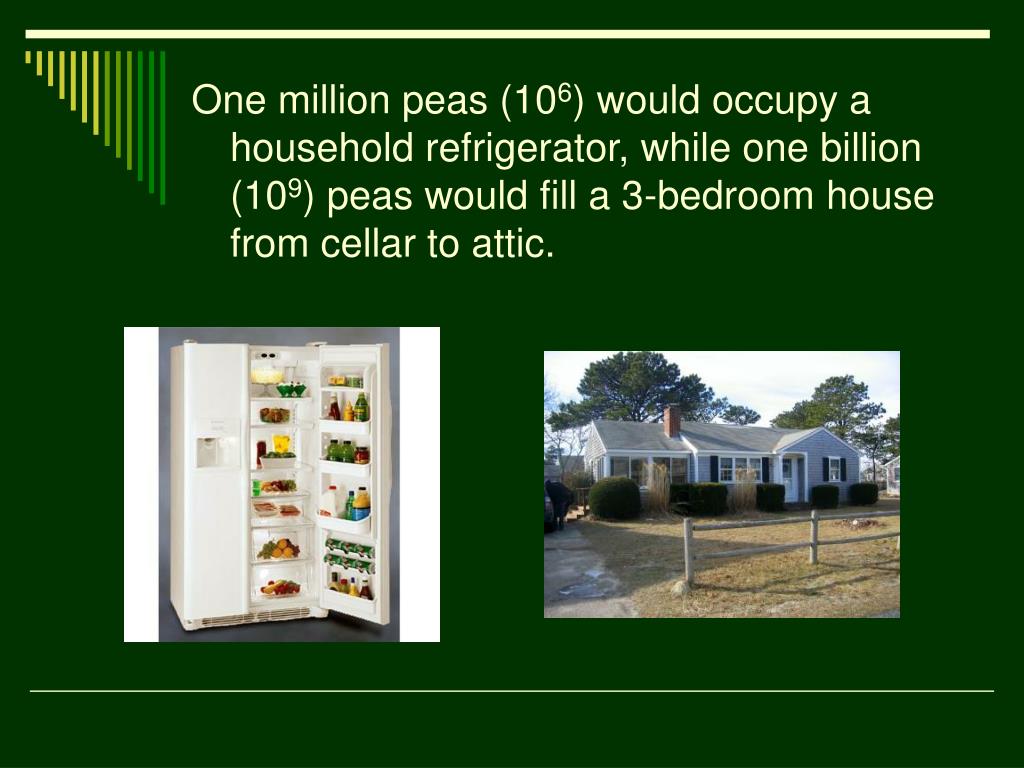 One million peas ($10^6$) would occupy a household refrigerator, while one billion ($10^9$) peas would fill a 3-bedroom house from cellar to attic.